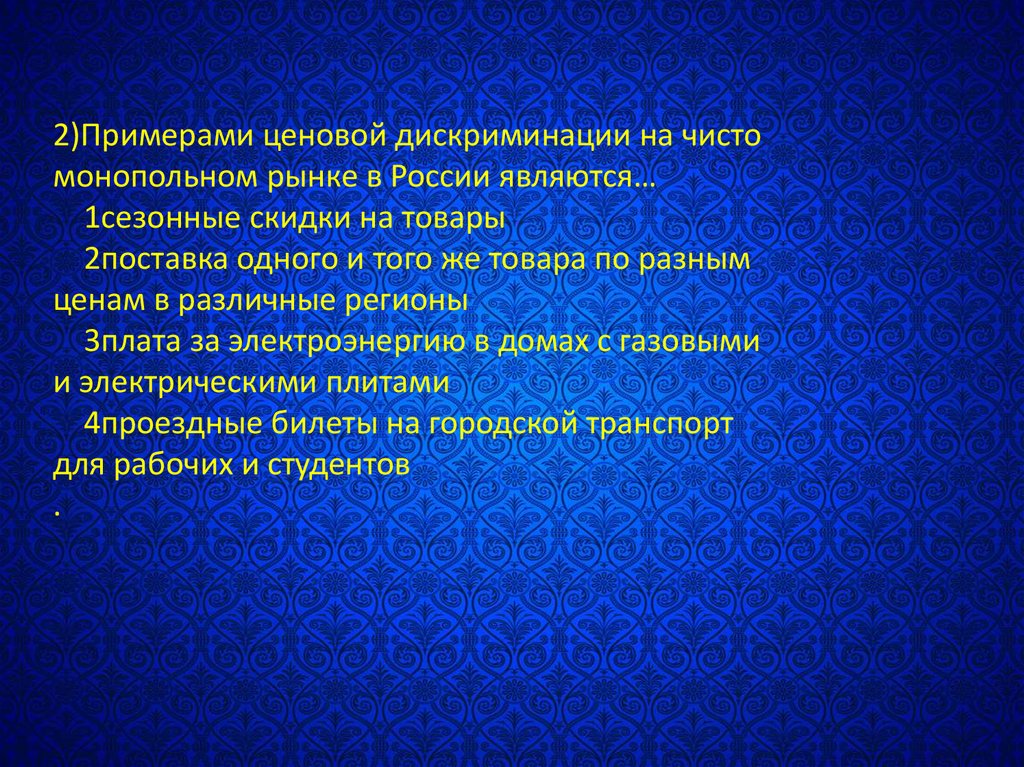 2)Примерами ценовой дискриминации на чисто монопольном рынке в России являются…

1сезонные скидки на товары

2поставка одного и того же товара по разным ценам в различные регионы

3плата за электроэнергию в домах с газовыми и электрическими плитами

4проездные билеты на городской транспорт для рабочих и студентов

.